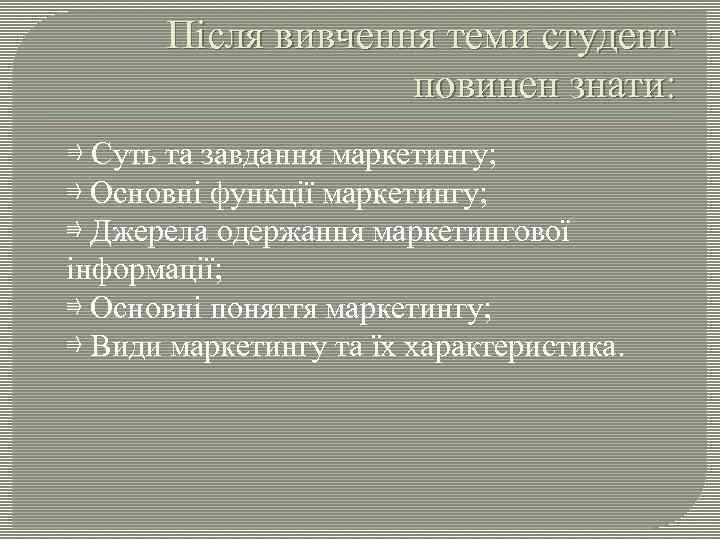 Після вивчення теми студент повинен знати:

⇒ Суть та завдання маркетингу;
⇒ Основні функції маркетингу;
⇒ Джерела одержання маркетингової інформації;
⇒ Основні поняття маркетингу;
⇒ Види маркетингу та їх характеристика.